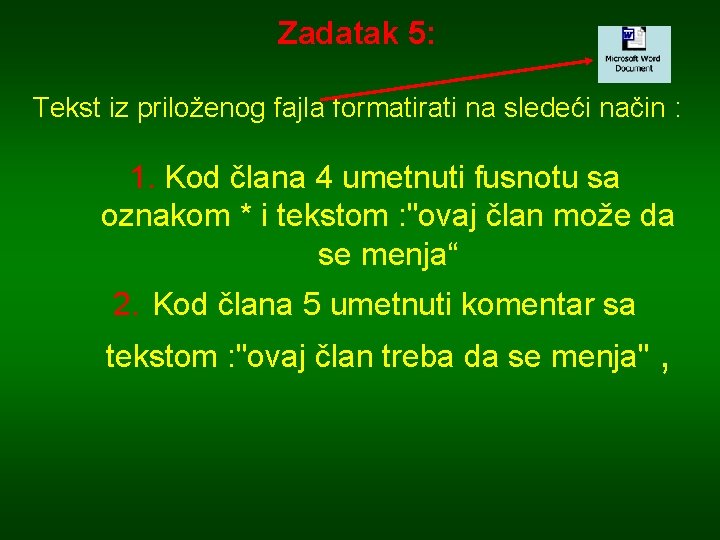 Zadatak 5:

Microsoft Word Document

Tekst iz priloženog fajla formatirati na sledeći način :

1. Kod člana 4 umetnuti fusnotu sa oznakom * i tekstom :"ovaj član može da se menja“

2. Kod člana 5 umetnuti komentar sa tekstom :"ovaj član treba da se menja" ,